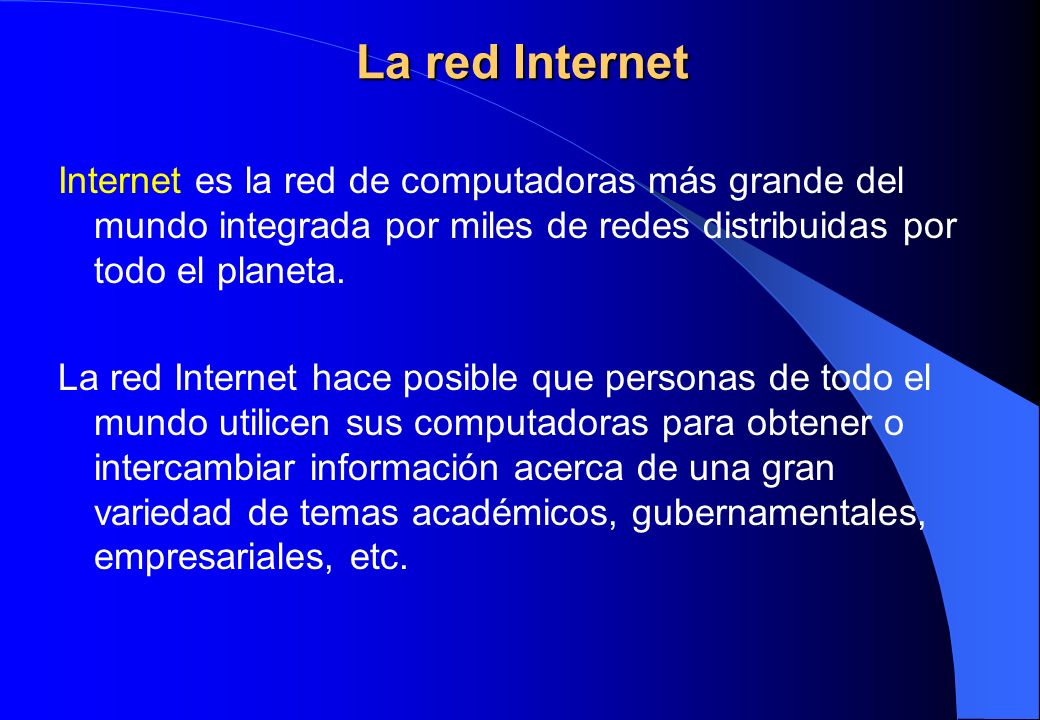 La red Internet

Internet es la red de computadoras más grande del mundo integrada por miles de redes distribuidas por todo el planeta.

La red Internet hace posible que personas de todo el mundo utilicen sus computadoras para obtener o intercambiar información acerca de una gran variedad de temas académicos, gubernamentales, empresariales, etc.